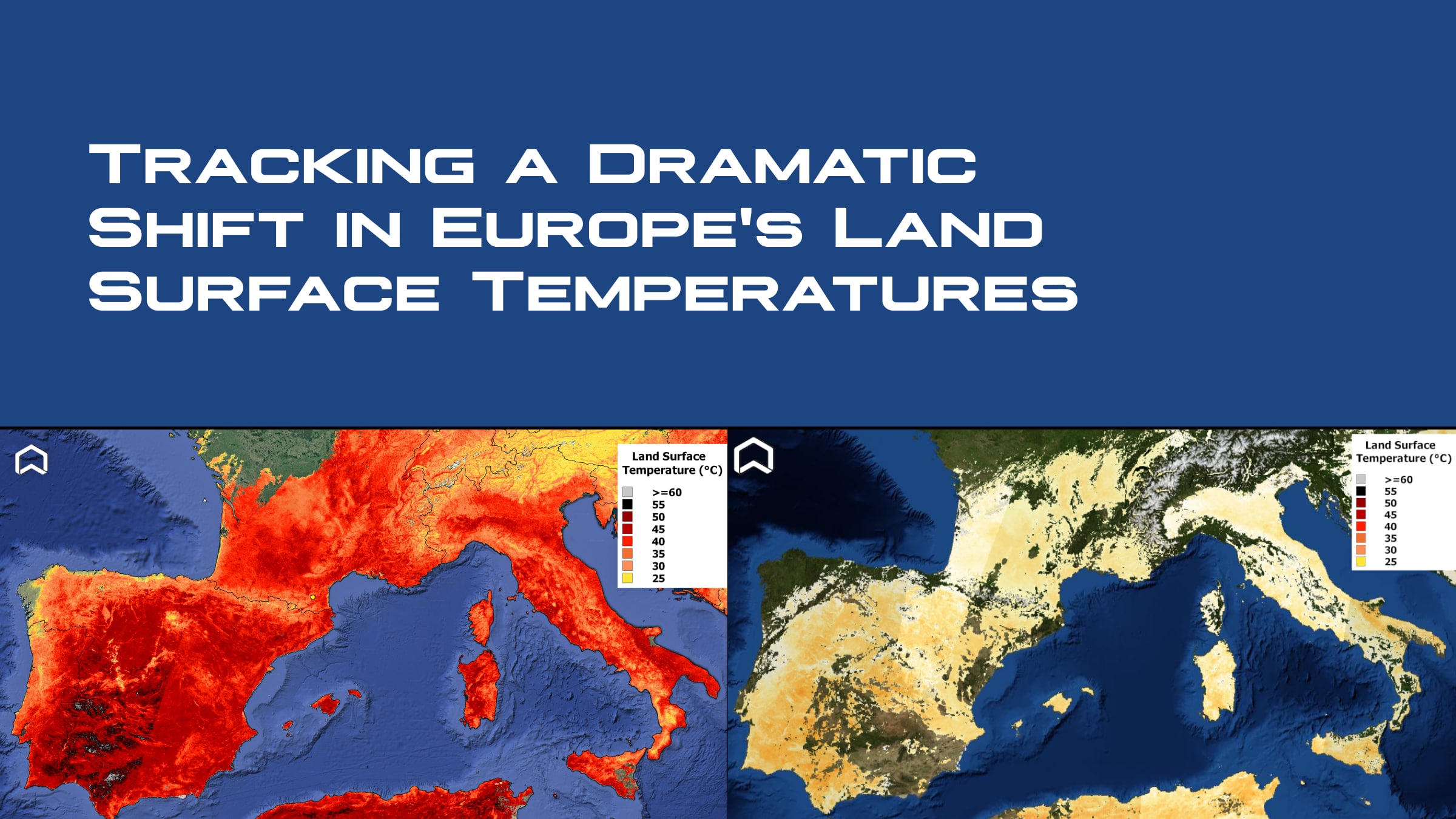 Tracking a Dramatic Shift in Europe's Land Surface Temperatures

Land Surface Temperature (°C)
>=60
55
50
45
40
35
30
25

Land Surface Temperature (°C)
>=60
55
50
45
40
35
30
25